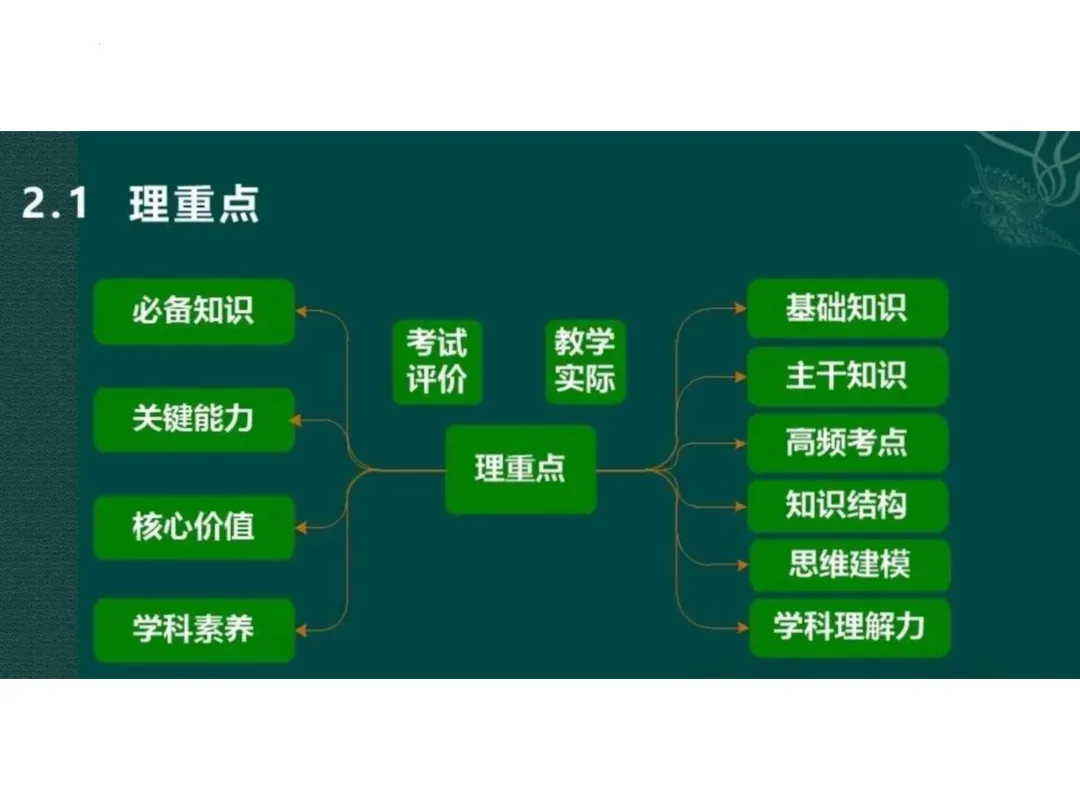 2.1 理重点

必备知识

关键能力

核心价值

学科素养

考试评价

教学实际

理重点

基础知识

主干知识

高频考点

知识结构

思维建模

学科理解力